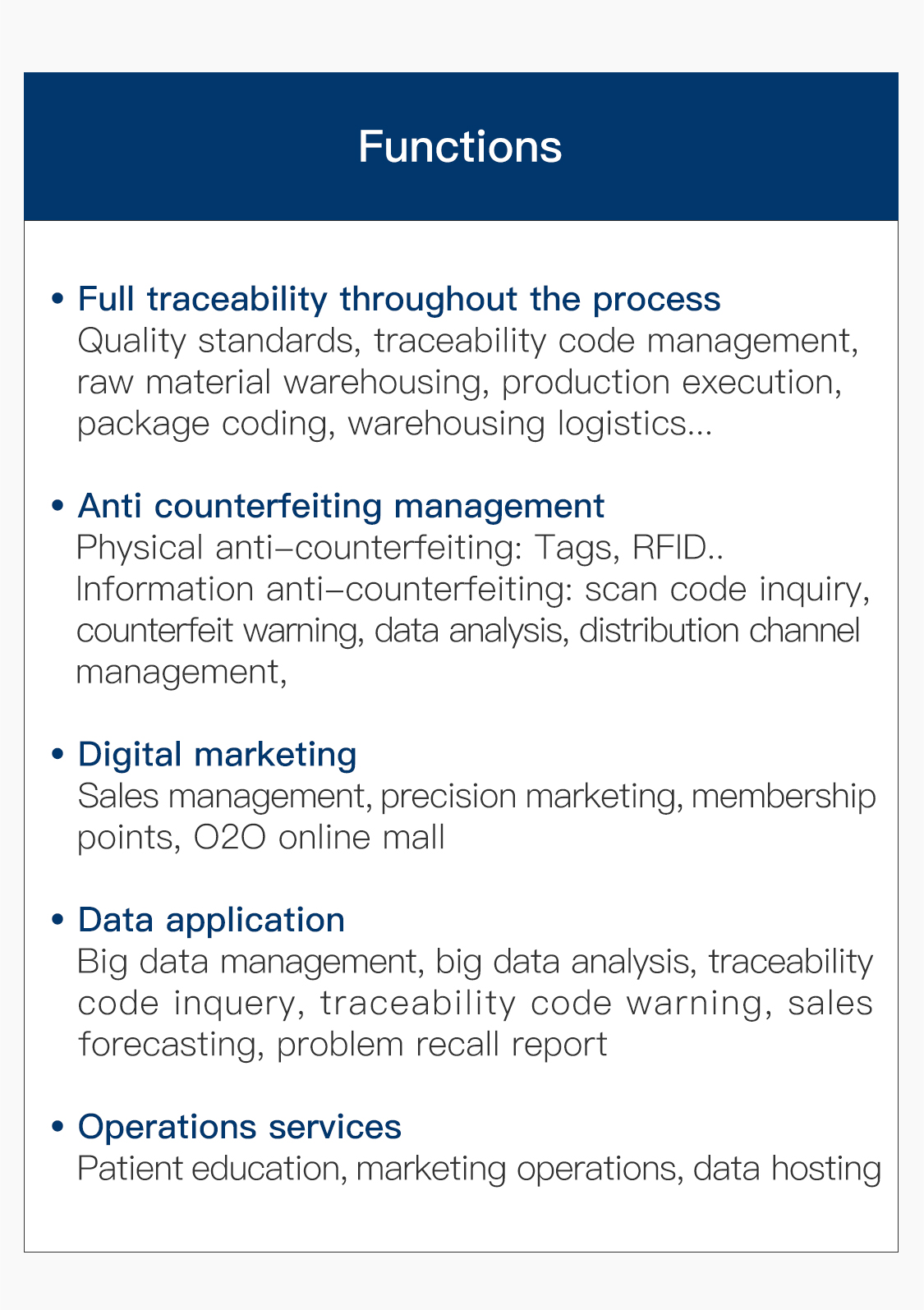 Functions

• Full traceability throughout the process
Quality standards, traceability code management, raw material warehousing, production execution, package coding, warehousing logistics...

• Anti counterfeiting management
Physical anti-counterfeiting: Tags, RFID..
Information anti-counterfeiting: scan code inquiry, counterfeit warning, data analysis, distribution channel management,

• Digital marketing
Sales management, precision marketing, membership points, O2O online mall

• Data application
Big data management, big data analysis, traceability code inquery, traceability code warning, sales forecasting, problem recall report

• Operations services
Patient education, marketing operations, data hosting